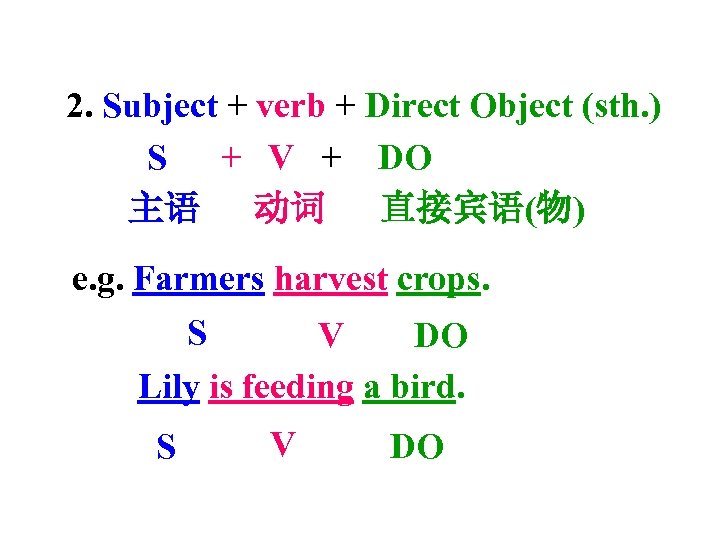 2. Subject + verb + Direct Object (sth.)

S + V + DO

主语 动词 直接宾语(物)

e.g. Farmers harvest crops.

S V DO

Lily is feeding a bird.

S V DO